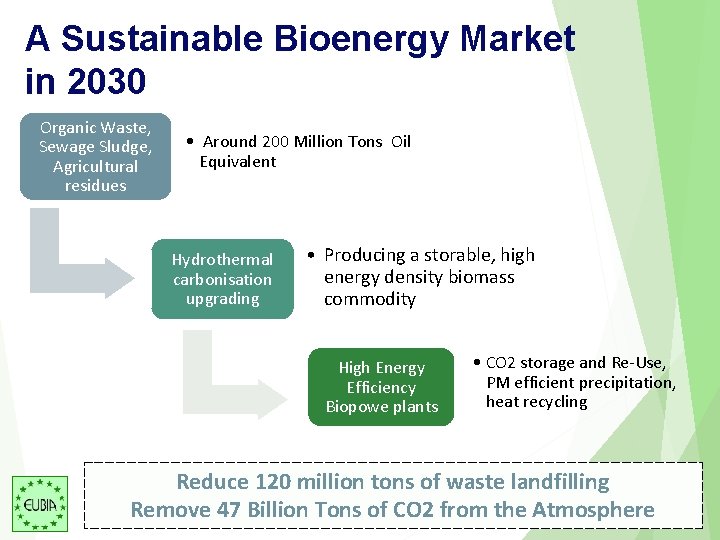 A Sustainable Bioenergy Market in 2030

Organic Waste, Sewage Sludge, Agricultural residues

• Around 200 Million Tons Oil Equivalent

Hydrothermal carbonisation upgrading

• Producing a storable, high energy density biomass commodity

High Energy Efficiency Biopowe plants

• CO2 storage and Re-Use, PM efficient precipitation, heat recycling

EUBIA

Reduce 120 million tons of waste landfilling
Remove 47 Billion Tons of CO2 from the Atmosphere